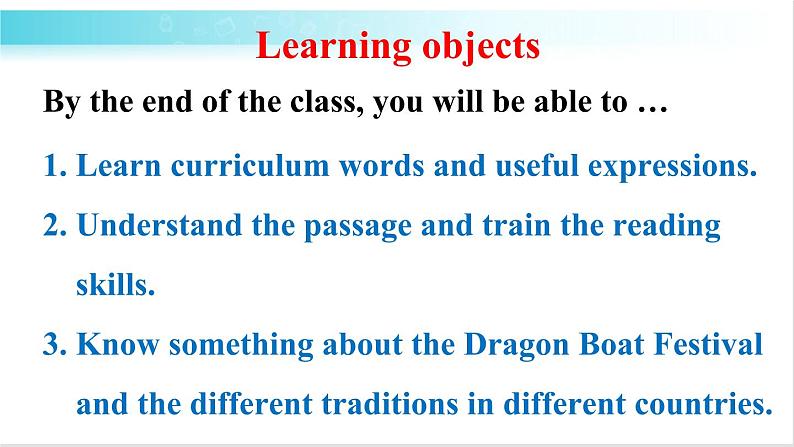 Learning objects

By the end of the class, you will be able to …

1. Learn curriculum words and useful expressions.

2. Understand the passage and train the reading skills.

3. Know something about the Dragon Boat Festival and the different traditions in different countries.